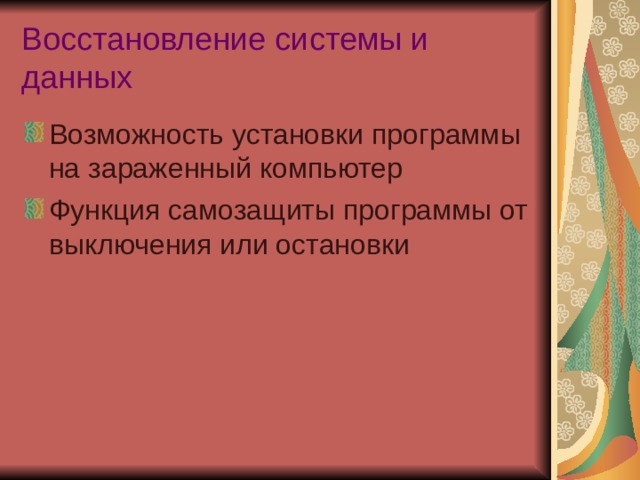 Восстановление системы и данных

Возможность установки программы на зараженный компьютер

Функция самозащиты программы от выключения или остановки